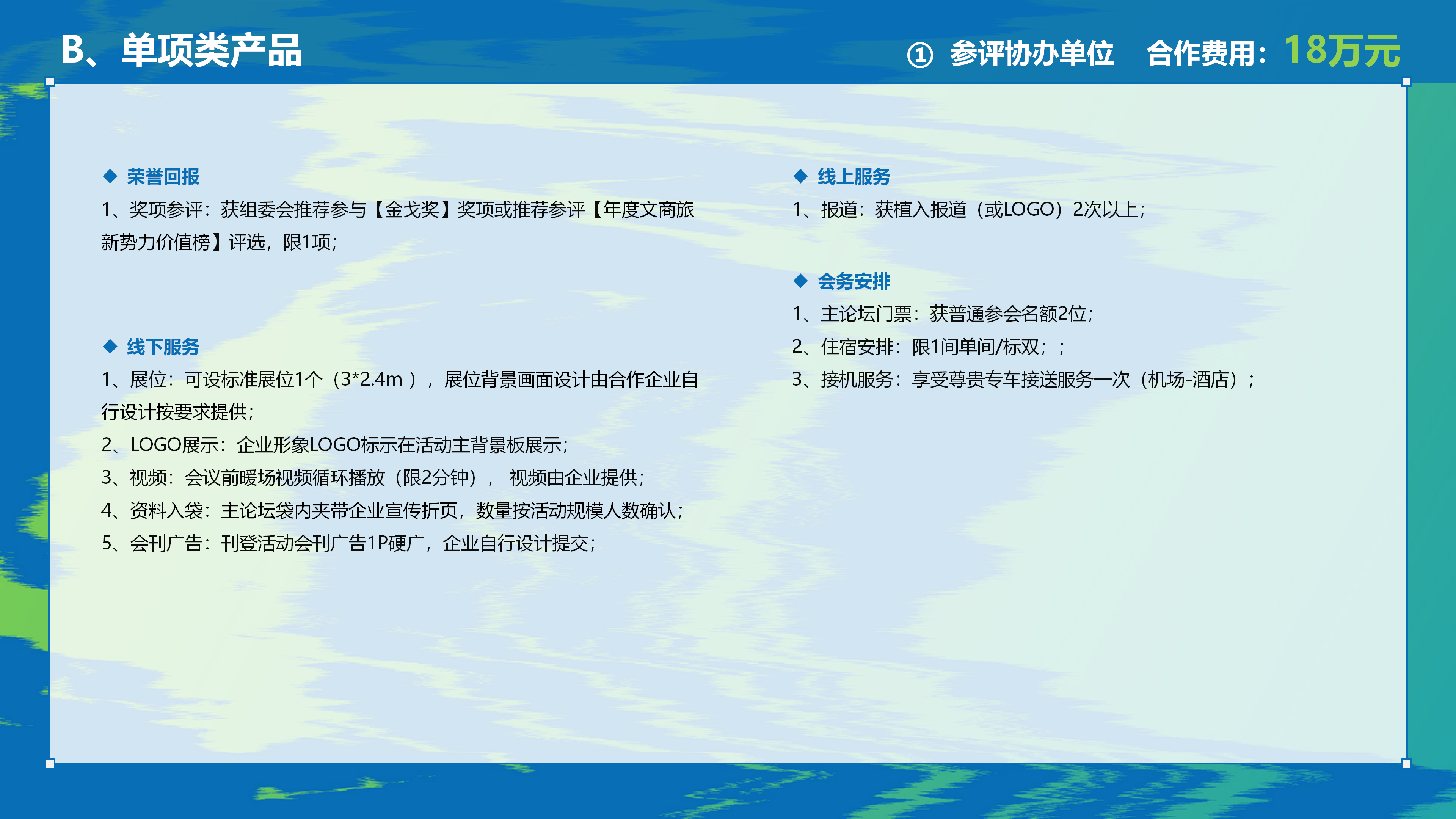 B、单项类产品

① 参评协办单位 合作费用：18万元

◆ 荣誉回报

1、奖项参评：获组委会推荐参与【金戈奖】奖项或推荐参评【年度文商旅新势力价值榜】评选，限1项；

◆ 线下服务

1、展位：可设标准展位1个（3*2.4m ），展位背景画面设计由合作企业自行设计按要求提供；

2、LOGO展示：企业形象LOGO标示在活动主背景板展示；

3、视频：会议前暖场视频循环播放（限2分钟）， 视频由企业提供；

4、资料入袋：主论坛袋内夹带企业宣传折页，数量按活动规模人数确认；

5、会刊广告：刊登活动会刊广告1P硬广，企业自行设计提交；

◆ 线上服务

1、报道：获植入报道（或LOGO）2次以上；

◆ 会务安排

1、主论坛门票：获普通参会名额2位；

2、住宿安排：限1间单间/标双；；

3、接机服务：享受尊贵专车接送服务一次（机场-酒店）；